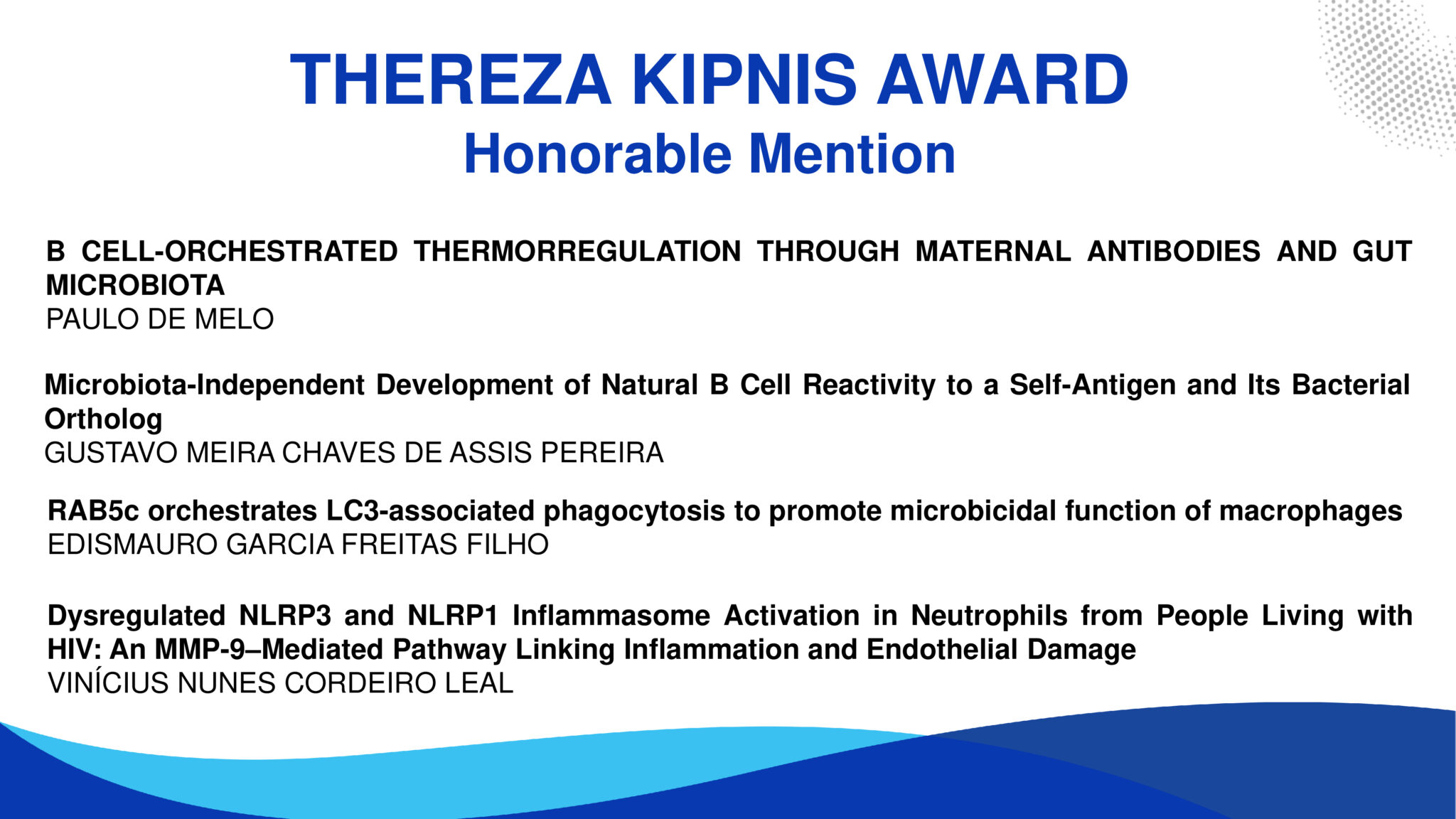 THEREZA KIPNIS AWARD
Honorable Mention

B CELL-ORCHESTRATED THERMORREGULATION THROUGH MATERNAL ANTIBODIES AND GUT MICROBIOTA
PAULO DE MELO

Microbiota-Independent Development of Natural B Cell Reactivity to a Self-Antigen and Its Bacterial Ortholog
GUSTAVO MEIRA CHAVES DE ASSIS PEREIRA

RAB5c orchestrates LC3-associated phagocytosis to promote microbicidal function of macrophages
EDISMAURO GARCIA FREITAS FILHO

Dysregulated NLRP3 and NLRP1 Inflammasome Activation in Neutrophils from People Living with HIV: An MMP-9–Mediated Pathway Linking Inflammation and Endothelial Damage
VINÍCIUS NUNES CORDEIRO LEAL